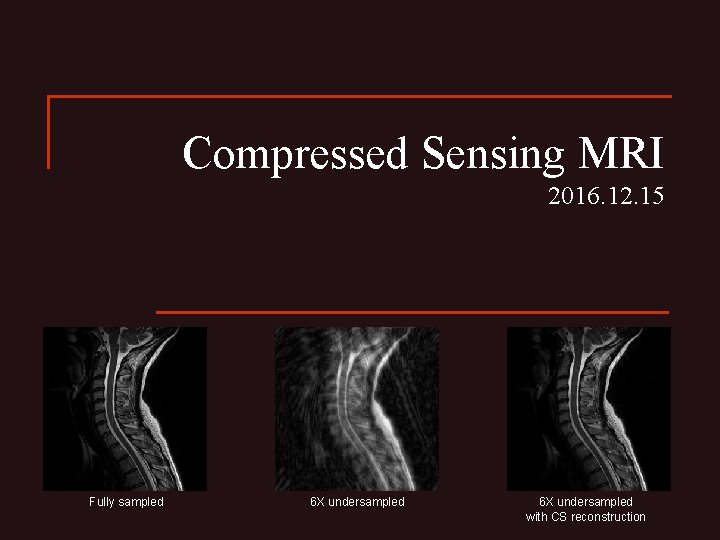 Compressed Sensing MRI
2016.12.15

Fully sampled

6X undersampled

6X undersampled
with CS reconstruction